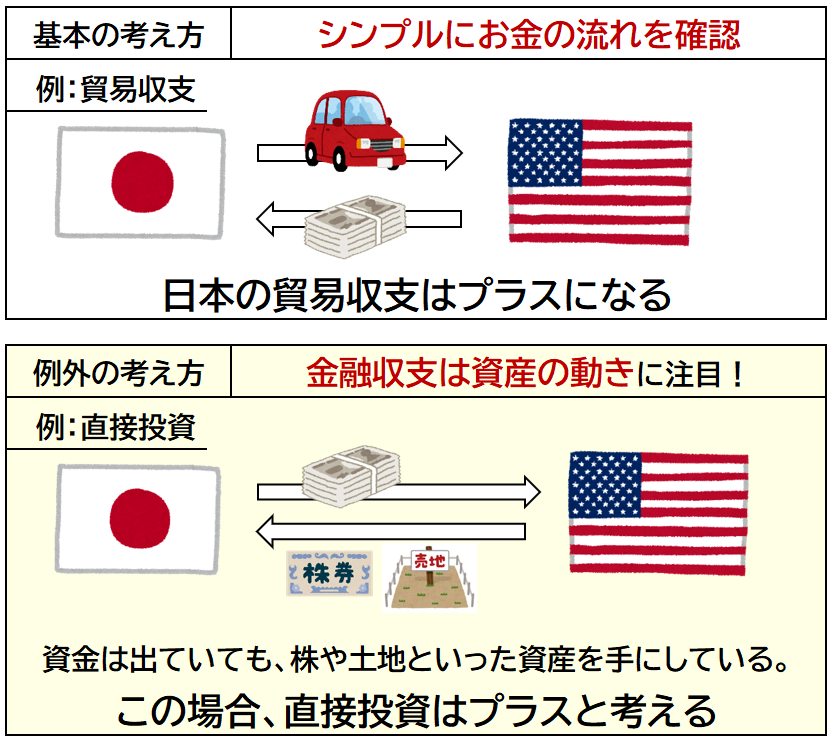 基本の考え方

シンプルにお金の流れを確認

例：貿易収支

日本の貿易収支はプラスになる

例外の考え方

金融収支は資産の動きに注目！

例：直接投資

株券

売地

資金は出ていても、株や土地といった資産を手にしている。

この場合、直接投資はプラスと考える